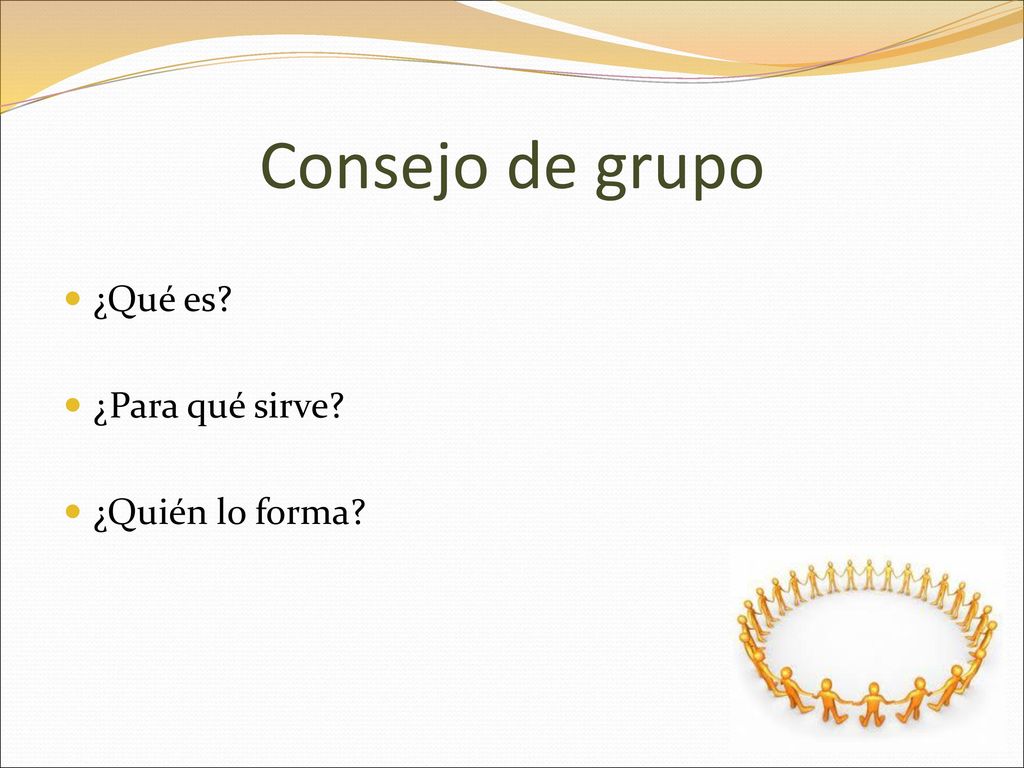 Consejo de grupo

¿Qué es?

¿Para qué sirve?

¿Quién lo forma?